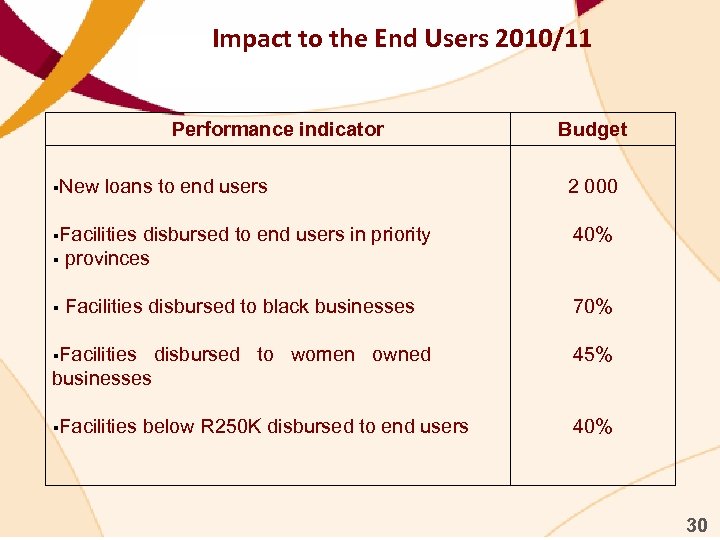 Impact to the End Users 2010/11

| Performance indicator | Budget |
|---|---|
| ▪New loans to end users | 2 000 |
| ▪Facilities disbursed to end users in priority ▪ provinces | 40% |
| ▪ Facilities disbursed to black businesses | 70% |
| ▪Facilities disbursed to women owned businesses | 45% |
| ▪Facilities below R250K disbursed to end users | 40% |

30